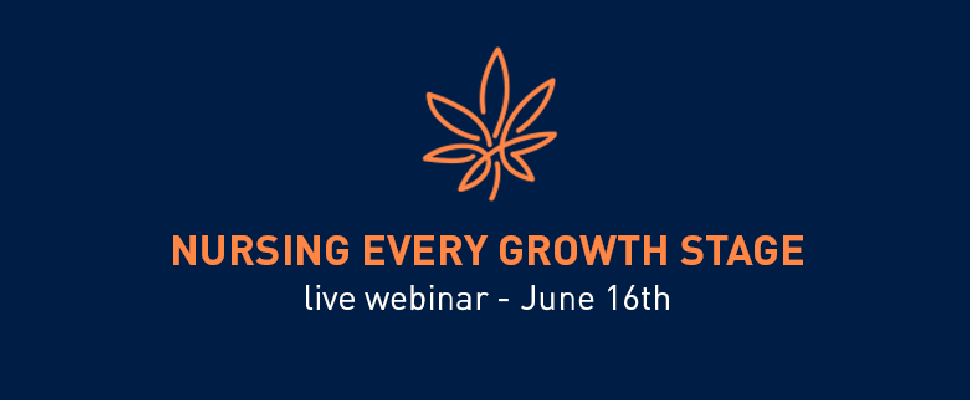 NURSING EVERY GROWTH STAGE
live webinar - June 16th